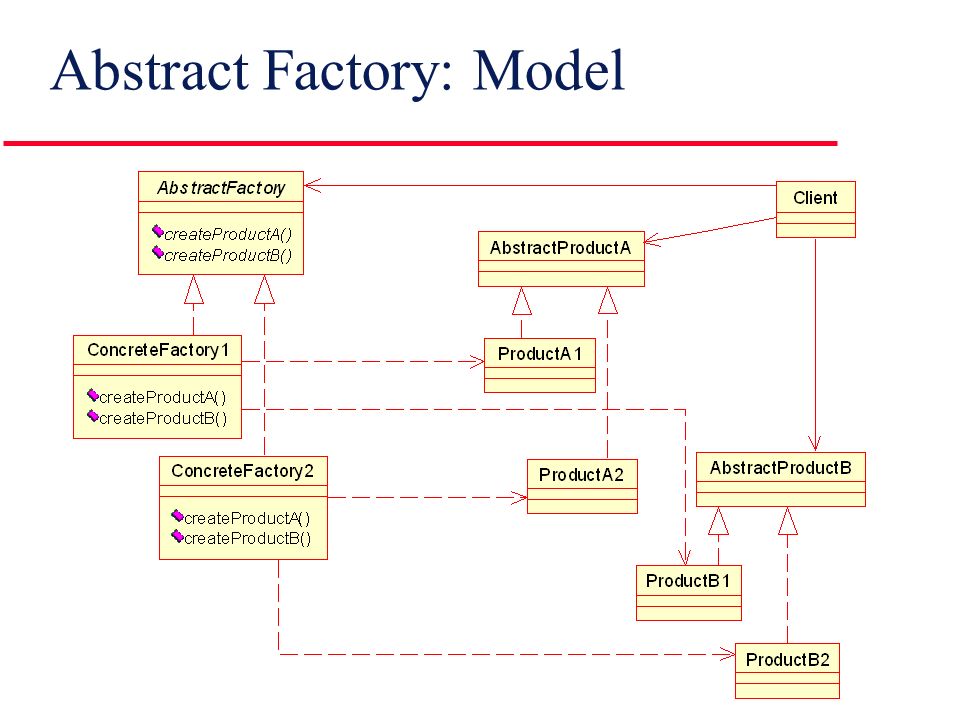 Abstract Factory: Model

AbstractFactory

createProductA()
createProductB()

Client

AbstractProductA

ConcreteFactory1

createProductA()
createProductB()

ProductA1

ConcreteFactory2

createProductA()
createProductB()

ProductA2

AbstractProductB

ProductB1

ProductB2